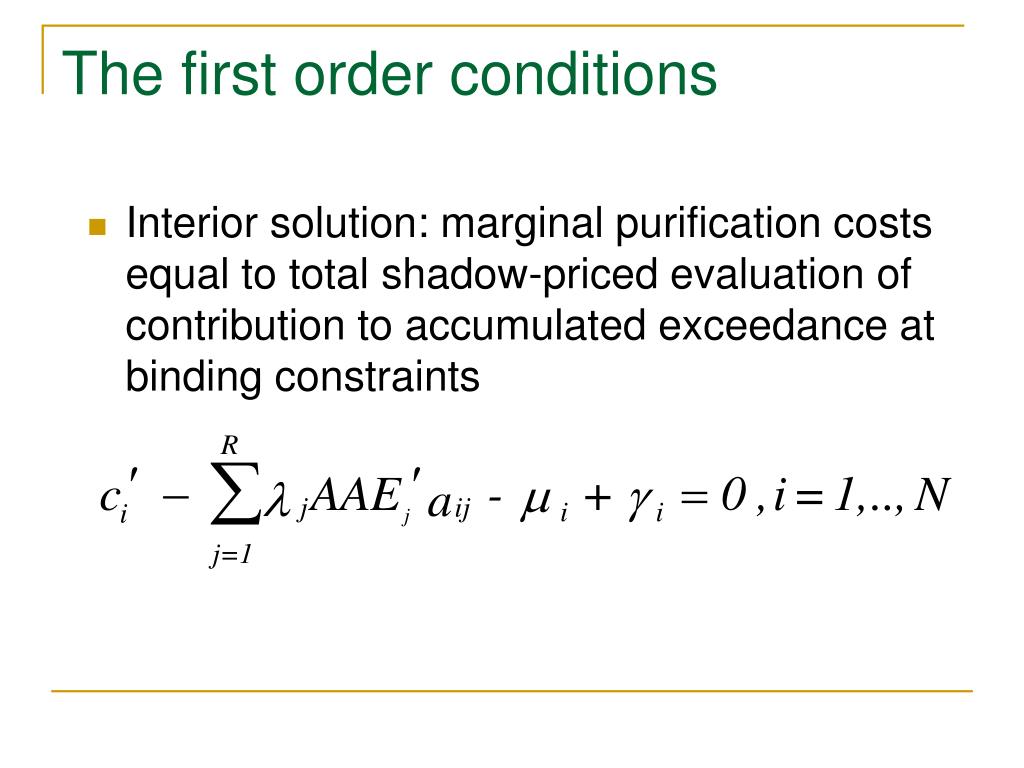 The first order conditions

Interior solution: marginal purification costs equal to total shadow-priced evaluation of contribution to accumulated exceedance at binding constraints

$c_i' - \sum_{j=1}^{R} \lambda_j AAE_j' a_{ij} - \mu_i + \gamma_i = 0, i = 1,.., N$